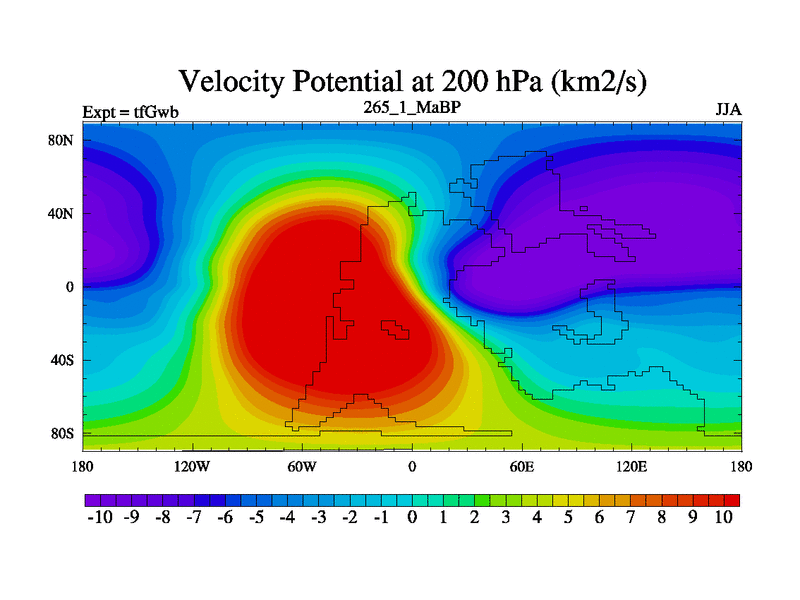 Velocity Potential at 200 hPa (km2/s)

Expt = tfGwb

265_1_MaBP

JJA

80N
40N
0
40S
80S

180
120W
60W
0
60E
120E
180

-10 -9 -8 -7 -6 -5 -4 -3 -2 -1 0 1 2 3 4 5 6 7 8 9 10